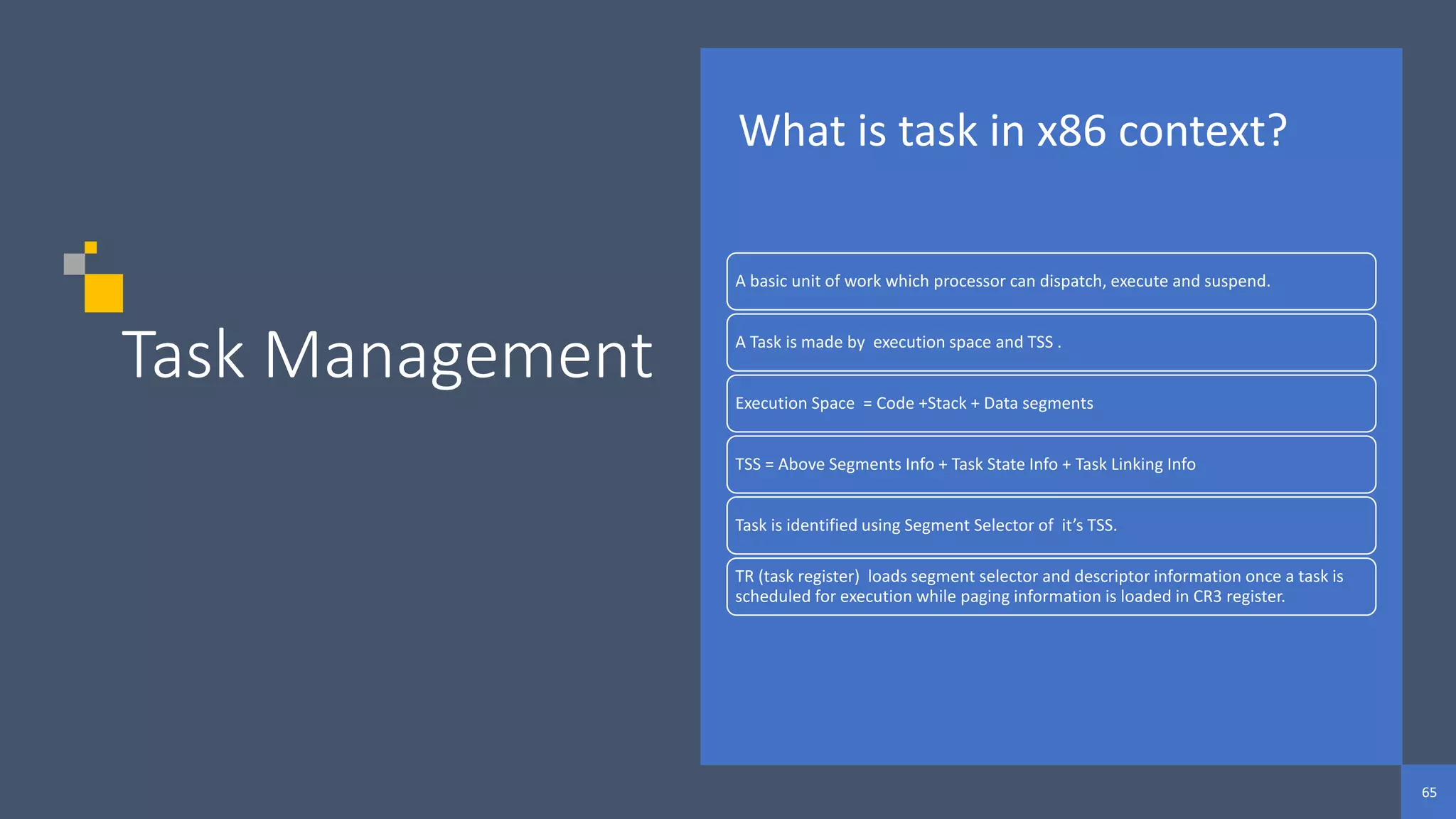 Task Management

What is task in x86 context?

A basic unit of work which processor can dispatch, execute and suspend.

A Task is made by execution space and TSS .

Execution Space = Code +Stack + Data segments

TSS = Above Segments Info + Task State Info + Task Linking Info

Task is identified using Segment Selector of it's TSS.

TR (task register) loads segment selector and descriptor information once a task is scheduled for execution while paging information is loaded in CR3 register.

65